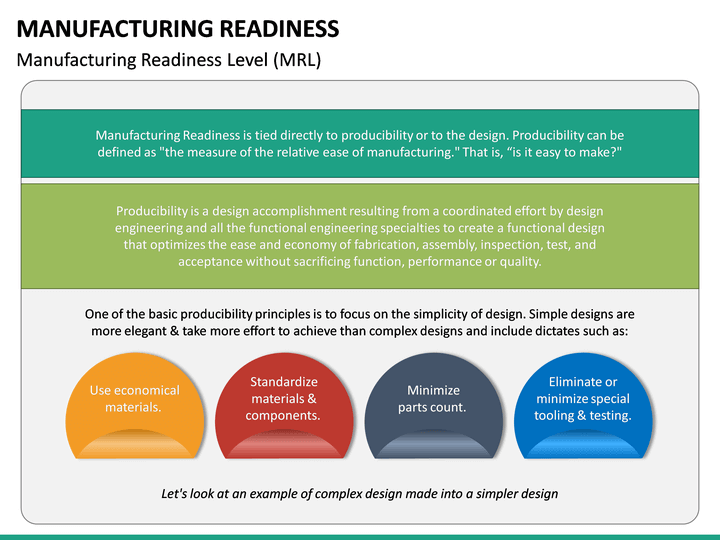 MANUFACTURING READINESS
Manufacturing Readiness Level (MRL)

Manufacturing Readiness is tied directly to producibility or to the design. Producibility can be defined as "the measure of the relative ease of manufacturing." That is, “is it easy to make?"

Producibility is a design accomplishment resulting from a coordinated effort by design engineering and all the functional engineering specialties to create a functional design that optimizes the ease and economy of fabrication, assembly, inspection, test, and acceptance without sacrificing function, performance or quality.

One of the basic producibility principles is to focus on the simplicity of design. Simple designs are more elegant & take more effort to achieve than complex designs and include dictates such as:

Use economical materials.

Standardize materials & components.

Minimize parts count.

Eliminate or minimize special tooling & testing.

Let's look at an example of complex design made into a simpler design